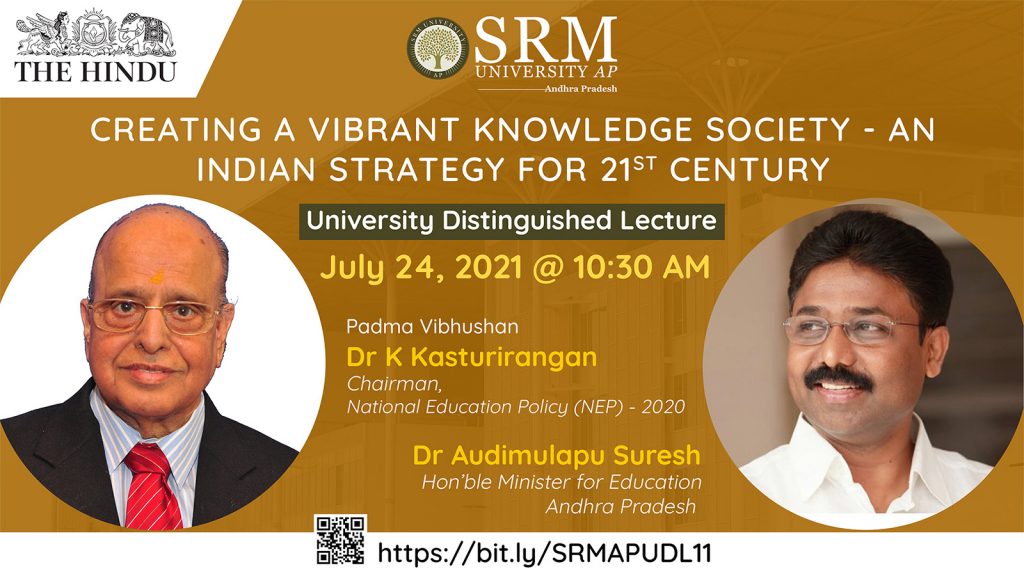 THE HINDU

SRM UNIVERSITY AP
Andhra Pradesh

CREATING A VIBRANT KNOWLEDGE SOCIETY - AN INDIAN STRATEGY FOR 21$^{ST}$ CENTURY

University Distinguished Lecture

July 24, 2021 @ 10:30 AM

Padma Vibhushan
Dr K Kasturirangan
Chairman,
National Education Policy (NEP) - 2020

Dr Audimulapu Suresh
Hon'ble Minister for Education
Andhra Pradesh

https://bit.ly/SRMAPUDL11